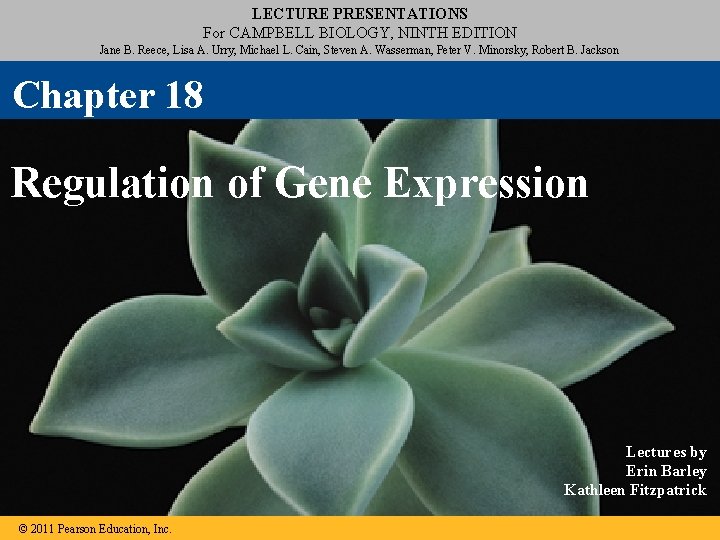 LECTURE PRESENTATIONS
For CAMPBELL BIOLOGY, NINTH EDITION
Jane B. Reece, Lisa A. Urry, Michael L. Cain, Steven A. Wasserman, Peter V. Minorsky, Robert B. Jackson

Chapter 18

Regulation of Gene Expression

Lectures by
Erin Barley
Kathleen Fitzpatrick

© 2011 Pearson Education, Inc.